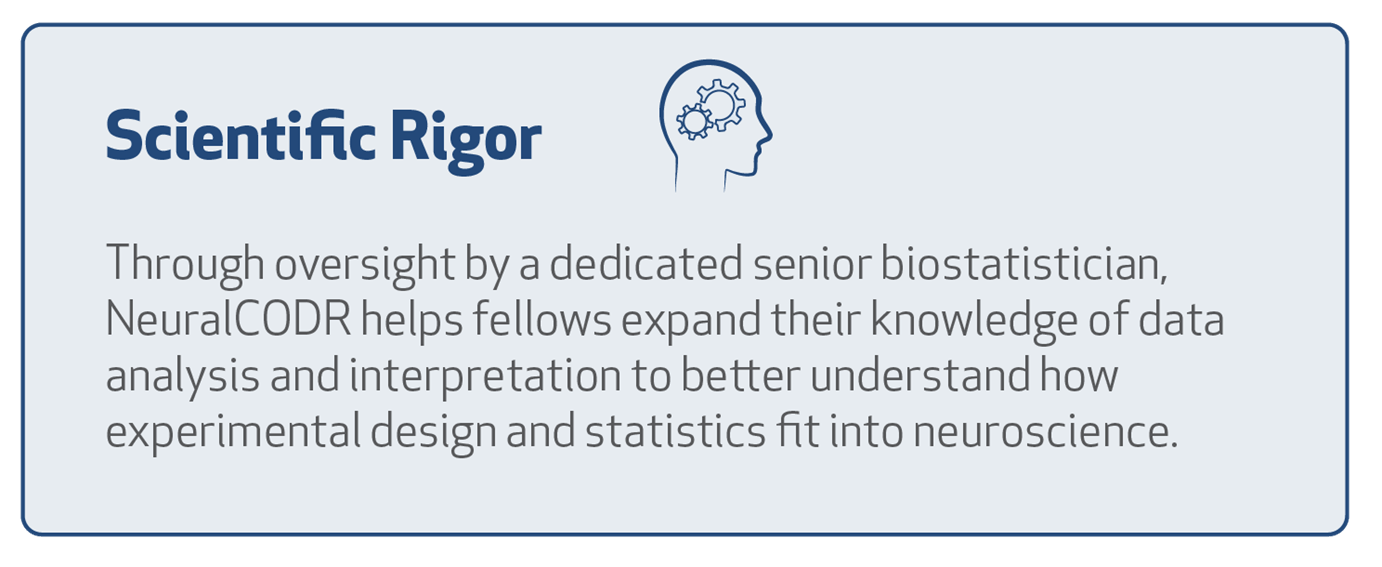 Scientific Rigor

Through oversight by a dedicated senior biostatistician, NeuralCODR helps fellows expand their knowledge of data analysis and interpretation to better understand how experimental design and statistics fit into neuroscience.